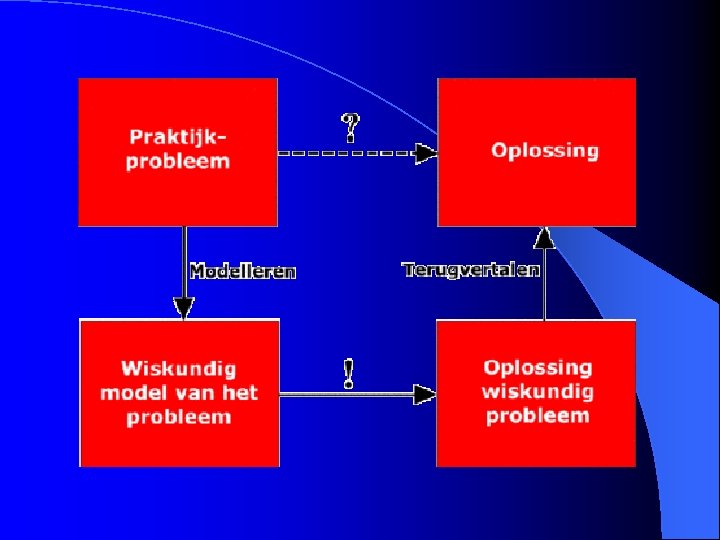 Praktijk-probleem

?

Oplossing

Modelleren

Terugvertalen

Wiskundig model van het probleem

!

Oplossing wiskundig probleem